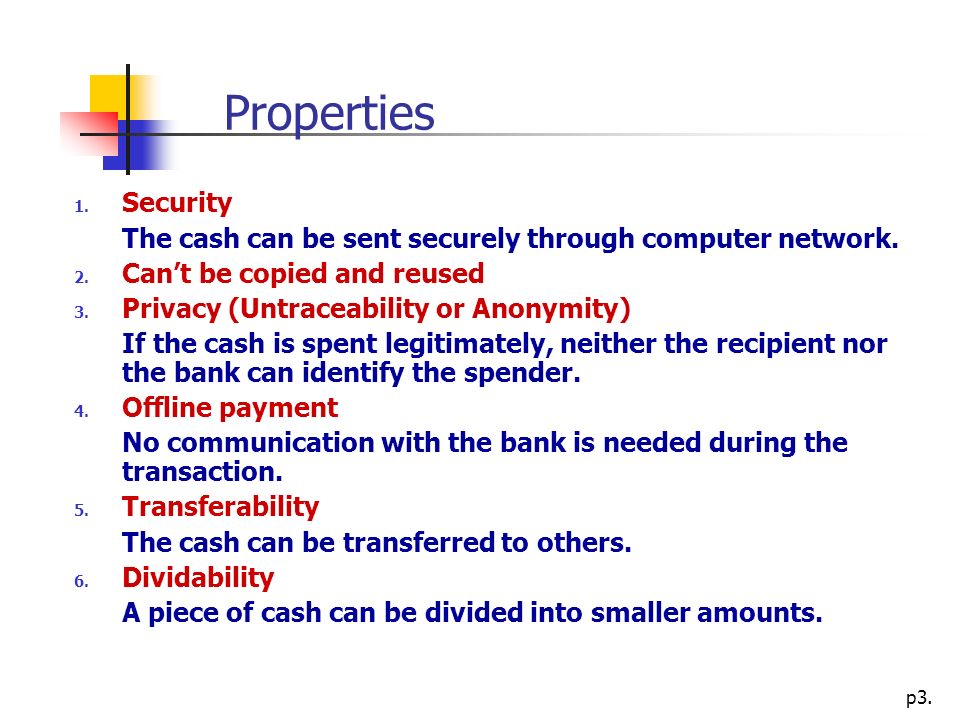 Properties

1. Security

The cash can be sent securely through computer network.

2. Can’t be copied and reused

3. Privacy (Untraceability or Anonymity)

If the cash is spent legitimately, neither the recipient nor the bank can identify the spender.

4. Offline payment

No communication with the bank is needed during the transaction.

5. Transferability

The cash can be transferred to others.

6. Dividability

A piece of cash can be divided into smaller amounts.

p3.